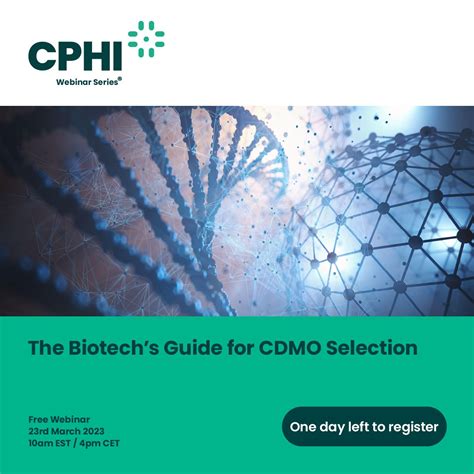 CPHI
Webinar Series®

The Biotech's Guide for CDMO Selection

Free Webinar
23rd March 2023
10am EST / 4pm CET

One day left to register